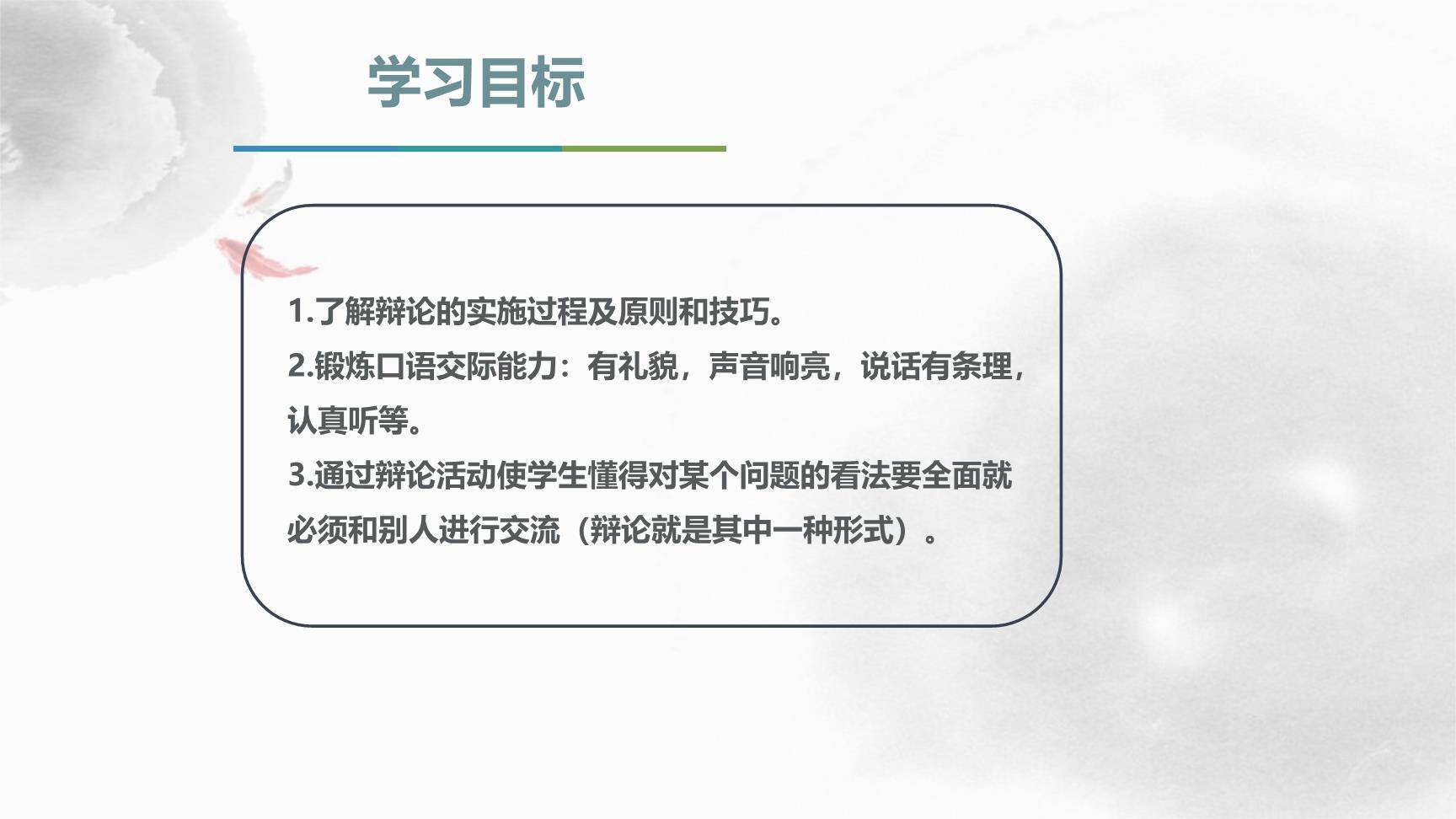 学习目标

1.了解辩论的实施过程及原则和技巧。

2.锻炼口语交际能力：有礼貌，声音响亮，说话有条理，认真听等。

3.通过辩论活动使学生懂得对某个问题的看法要全面就必须和别人进行交流（辩论就是其中一种形式）。